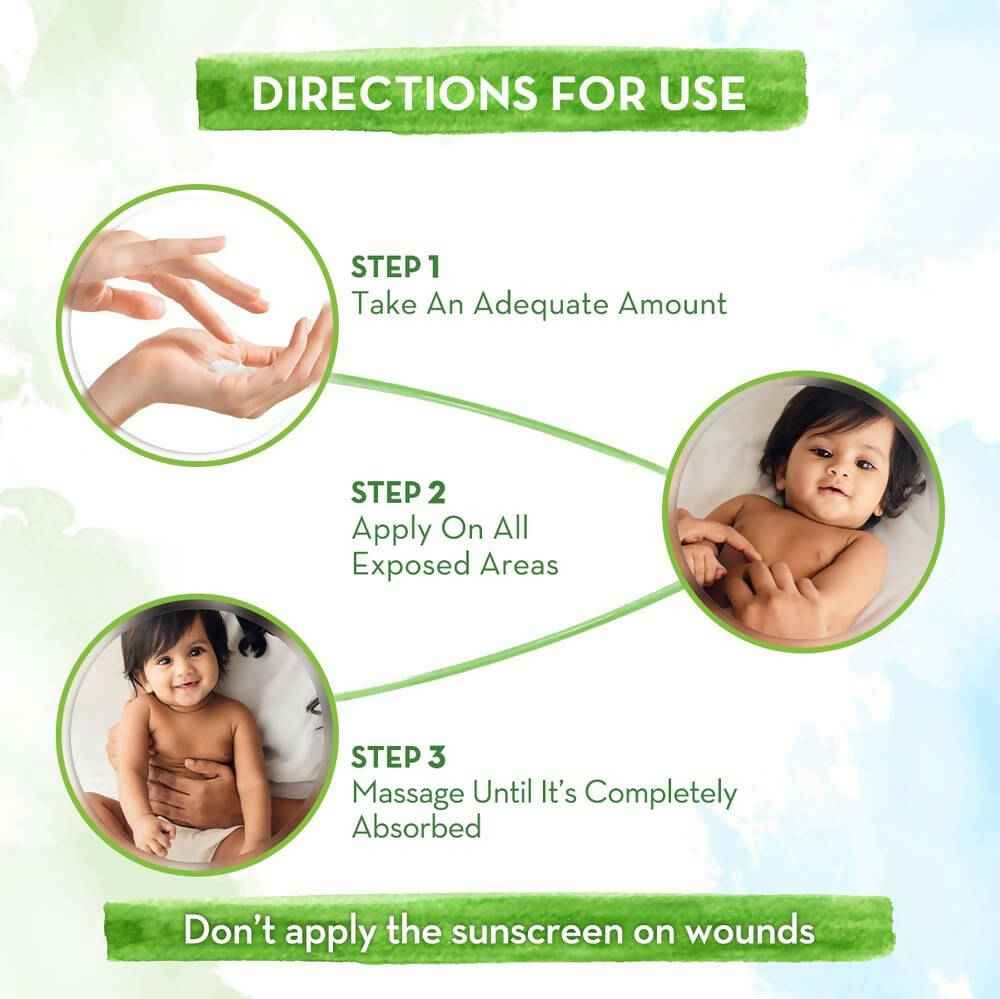 DIRECTIONS FOR USE

STEP 1
Take An Adequate Amount

STEP 2
Apply On All Exposed Areas

STEP 3
Massage Until It's Completely Absorbed

Don't apply the sunscreen on wounds